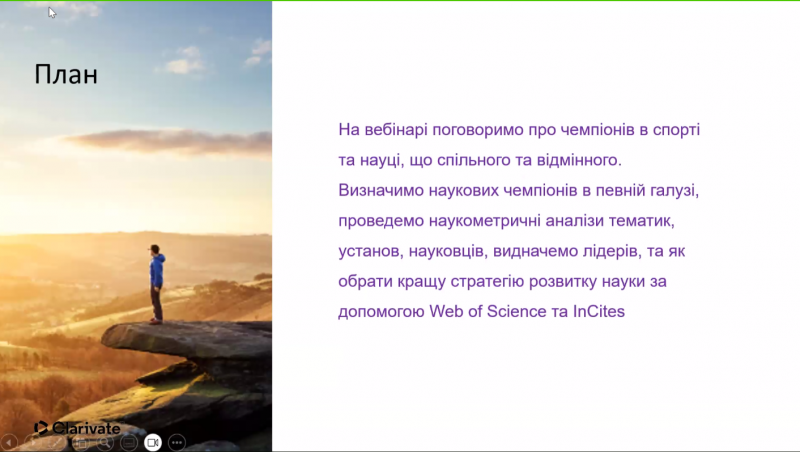 План

На вебінарі поговоримо про чемпіонів в спорті та науці, що спільного та відмінного. Визначимо наукових чемпіонів в певній галузі, проведемо наукометричні аналізи тематик, установ, науковців, видначемо лідерів, та як обрати кращу стратегію розвитку науки за допомогою Web of Science та InCites

Clarivate